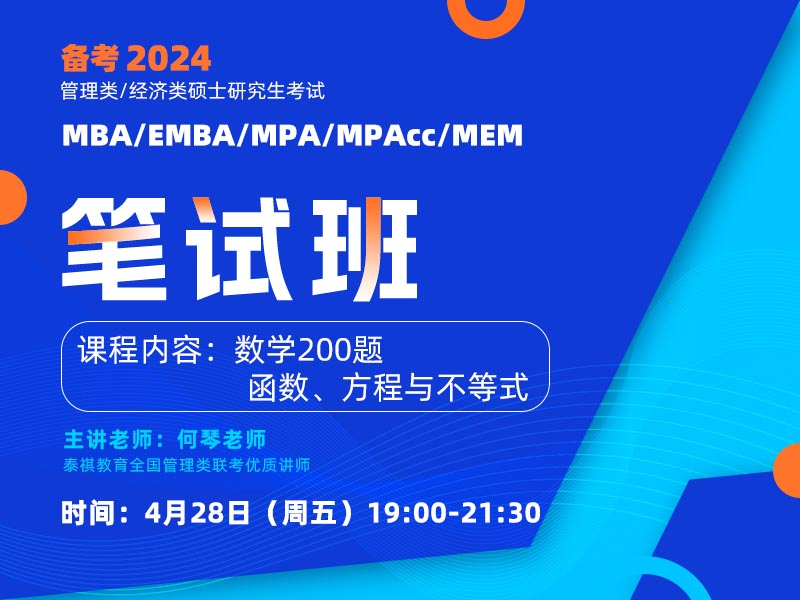 备考 2024
管理类/经济类硕士研究生考试
MBA/EMBA/MPA/MPAcc/MEM

笔试班

课程内容：数学200题
函数、方程与不等式

主讲老师：何琴老师
泰祺教育全国管理类联考优质讲师

时间：4月28日（周五）19:00-21:30